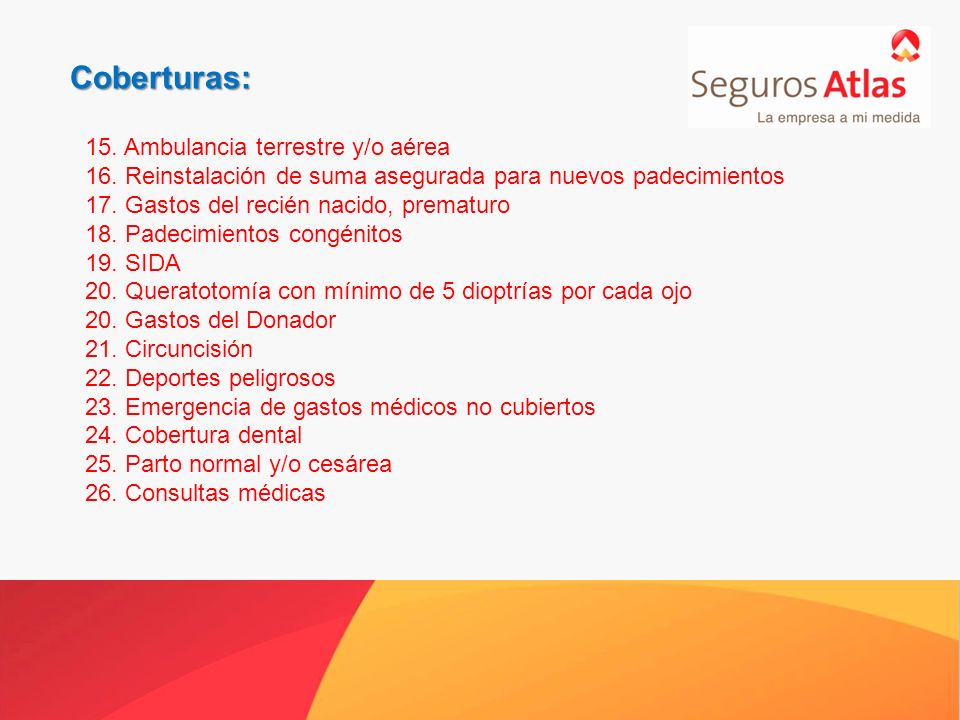 Coberturas:

Seguros Atlas
La empresa a mi medida

15. Ambulancia terrestre y/o aérea
16. Reinstalación de suma asegurada para nuevos padecimientos
17. Gastos del recién nacido, prematuro
18. Padecimientos congénitos
19. SIDA
20. Queratotomía con mínimo de 5 dioptrías por cada ojo
20. Gastos del Donador
21. Circuncisión
22. Deportes peligrosos
23. Emergencia de gastos médicos no cubiertos
24. Cobertura dental
25. Parto normal y/o cesárea
26. Consultas médicas